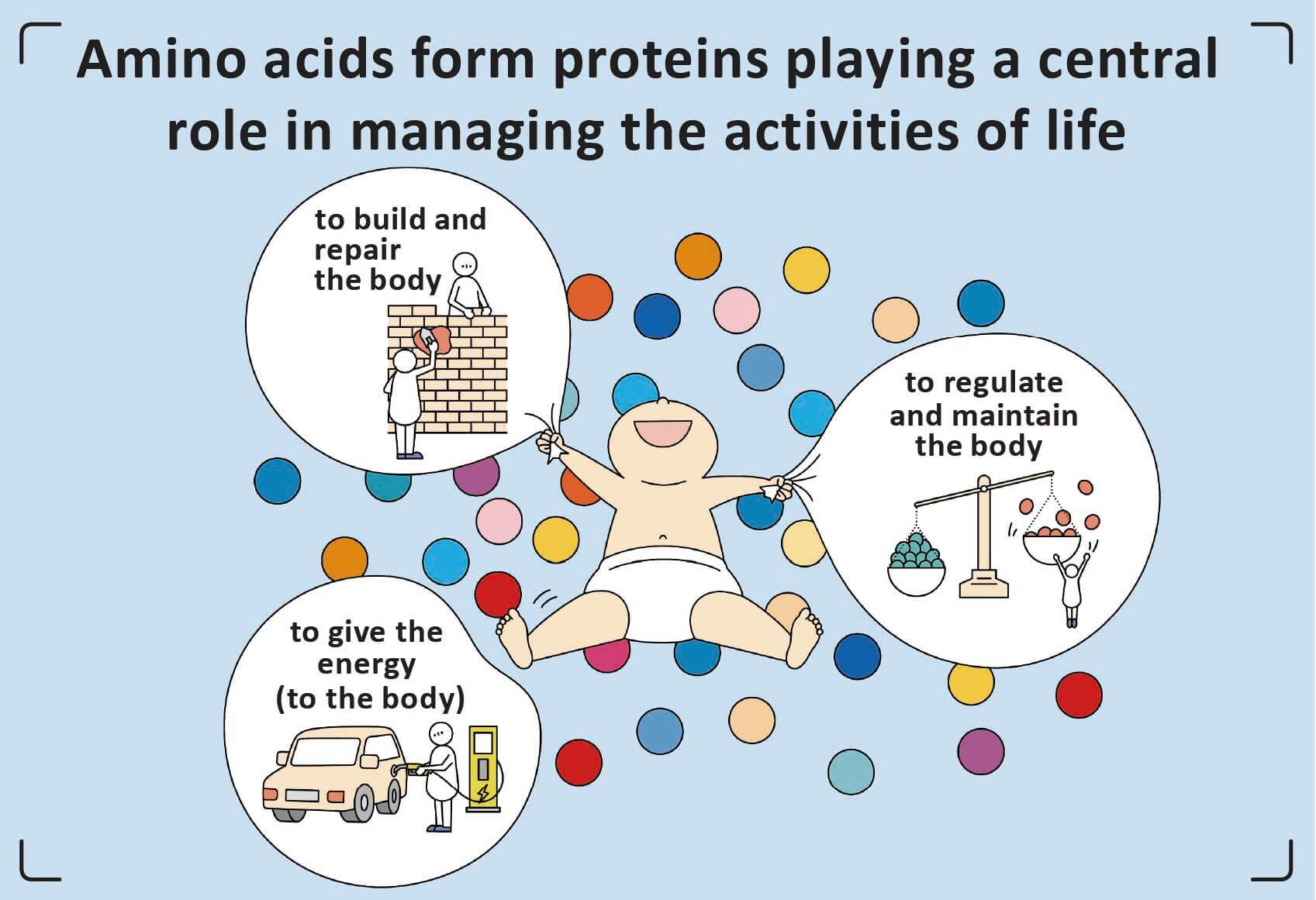 Amino acids form proteins playing a central role in managing the activities of life

to build and repair the body

to regulate and maintain the body

to give the energy (to the body)